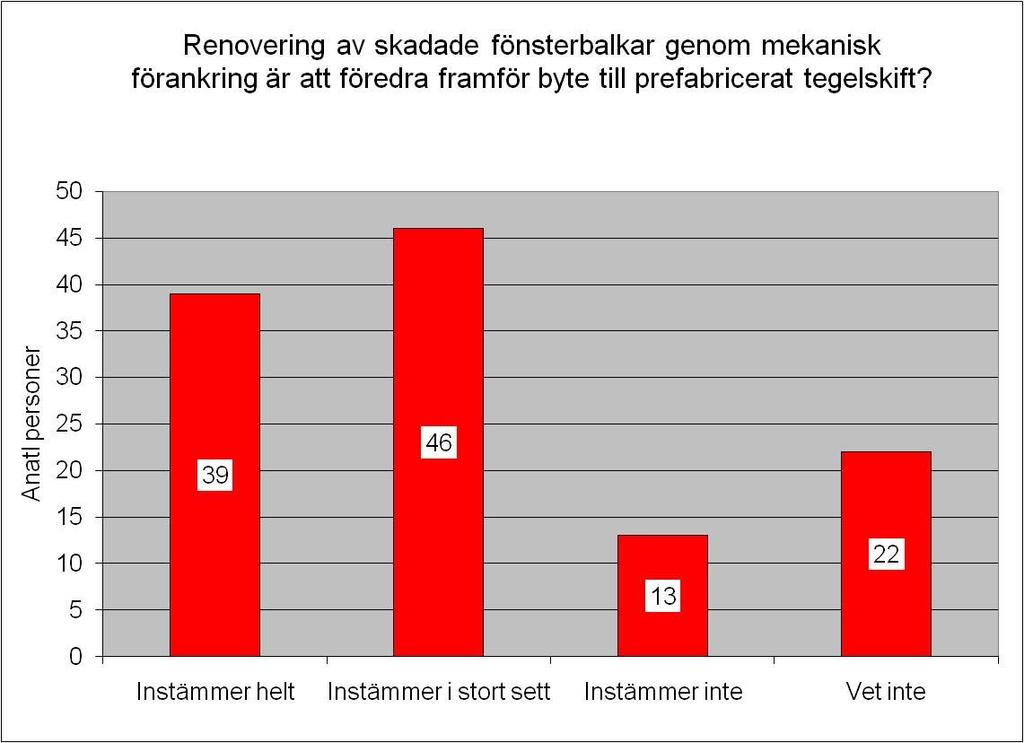 Renovering av skadade fönsterbalkar genom mekanisk förankring är att föredra framför byte till prefabricerat tegelskift?

Anatl personer

50
45
40
35
30
25
20
15
10
5
0

39
46
13
22

Instämmer helt
Instämmer i stort sett
Instämmer inte
Vet inte